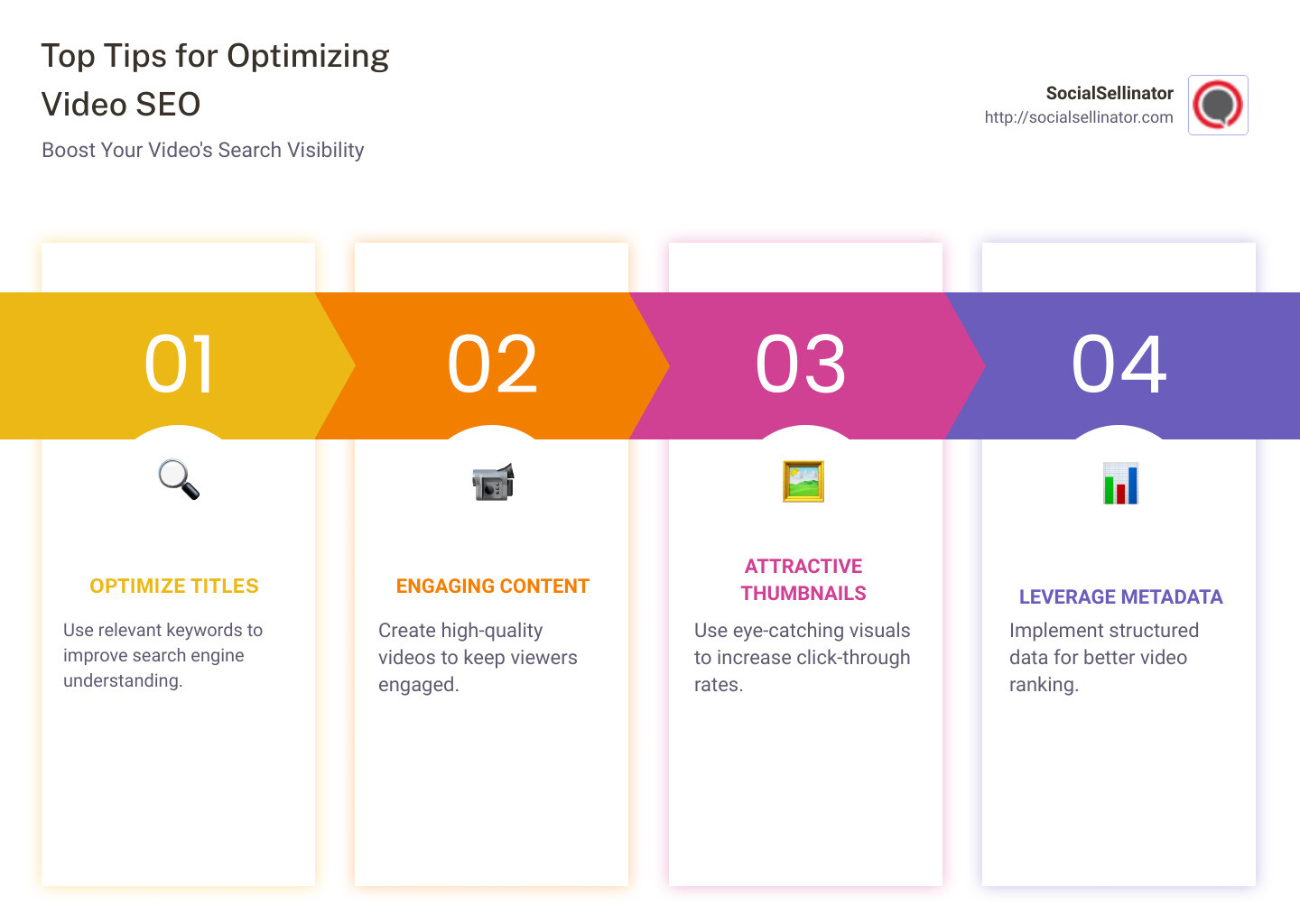 Top Tips for Optimizing Video SEO

Boost Your Video's Search Visibility

SocialSellinator
http://socialsellinator.com

01

OPTIMIZE TITLES

Use relevant keywords to improve search engine understanding.

02

ENGAGING CONTENT

Create high-quality videos to keep viewers engaged.

03

ATTRACTIVE THUMBNAILS

Use eye-catching visuals to increase click-through rates.

04

LEVERAGE METADATA

Implement structured data for better video ranking.